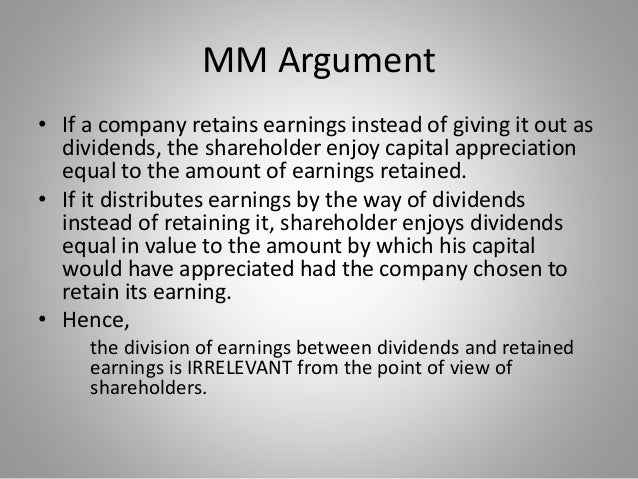 MM Argument

• If a company retains earnings instead of giving it out as dividends, the shareholder enjoy capital appreciation equal to the amount of earnings retained.

• If it distributes earnings by the way of dividends instead of retaining it, shareholder enjoys dividends equal in value to the amount by which his capital would have appreciated had the company chosen to retain its earning.

• Hence,

the division of earnings between dividends and retained earnings is IRRELEVANT from the point of view of shareholders.